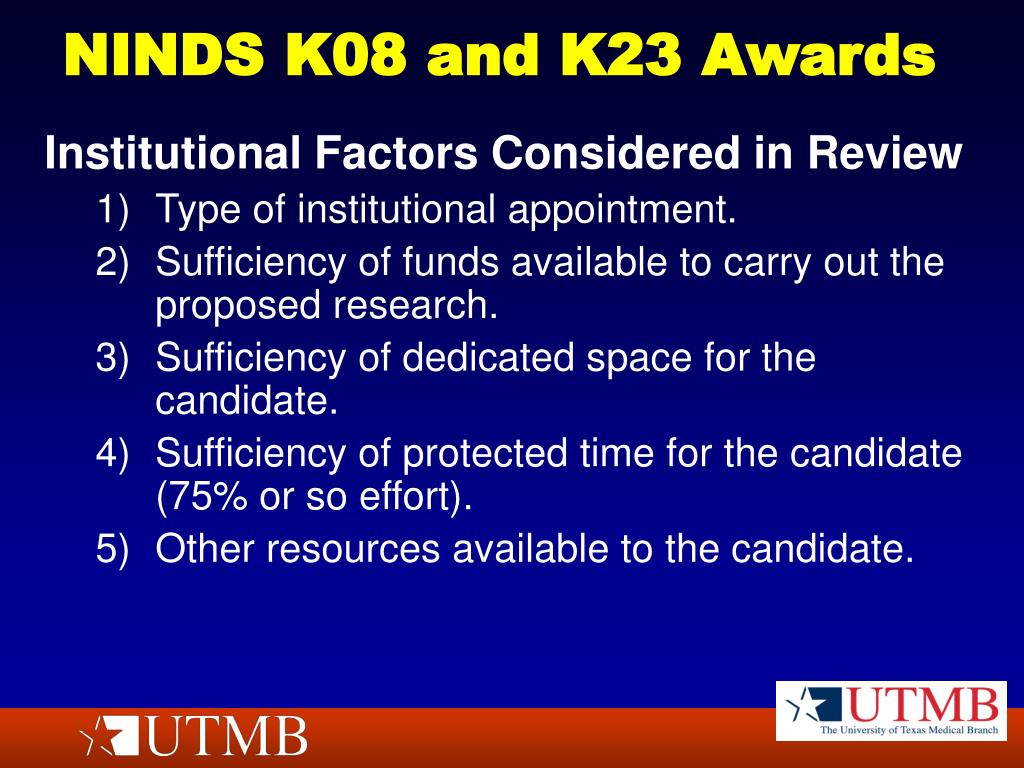 NINDS K08 and K23 Awards

Institutional Factors Considered in Review

1) Type of institutional appointment.
2) Sufficiency of funds available to carry out the proposed research.
3) Sufficiency of dedicated space for the candidate.
4) Sufficiency of protected time for the candidate (75% or so effort).
5) Other resources available to the candidate.

UTMB

UTMB
The University of Texas Medical Branch